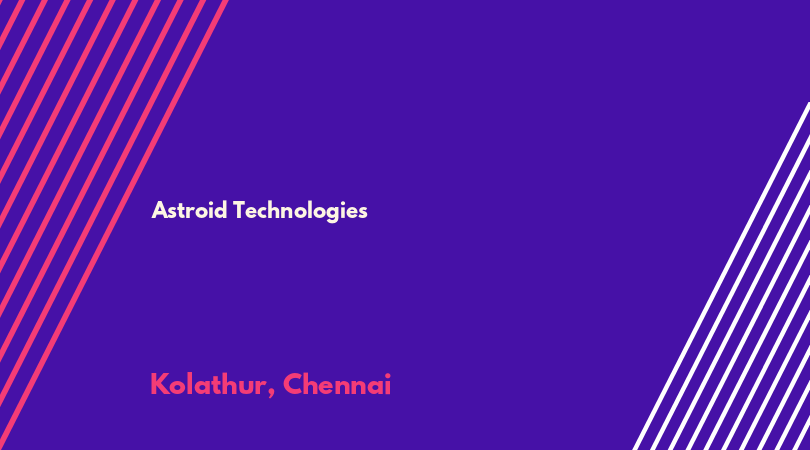 Astroid Technologies

Kolathur, Chennai